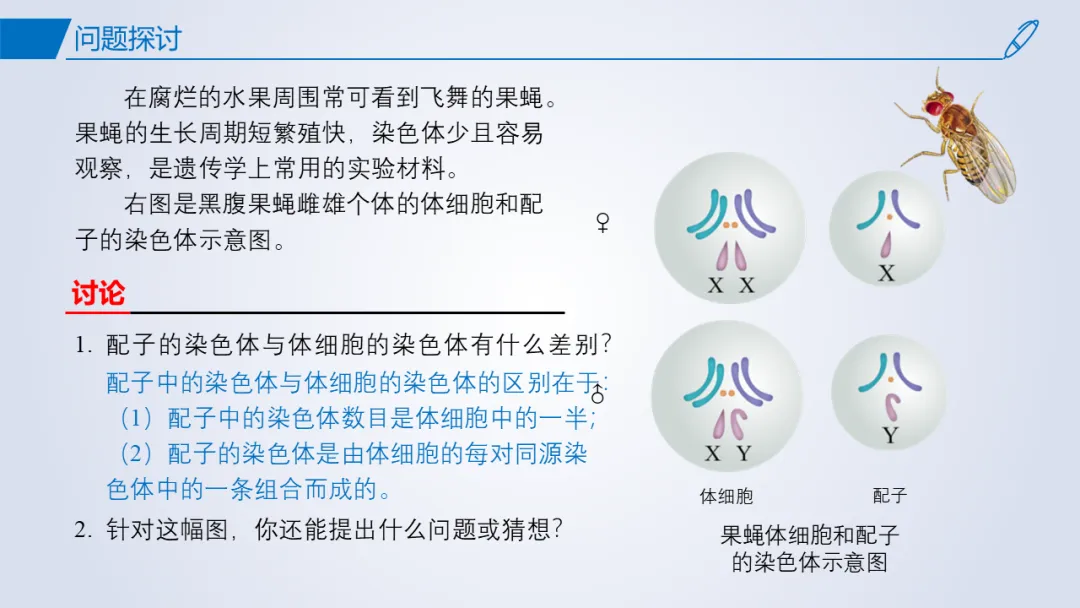 问题探讨

在腐烂的水果周围常可看到飞舞的果蝇。果蝇的生长周期短繁殖快，染色体少且容易观察，是遗传学上常用的实验材料。

右图是黑腹果蝇雌雄个体的体细胞和配子的染色体示意图。

讨论

1. 配子的染色体与体细胞的染色体有什么差别？

配子中的染色体与体细胞的染色体的区别在于：

（1）配子中的染色体数目是体细胞中的一半；

（2）配子的染色体是由体细胞的每对同源染色体中的一条组合而成的。

2. 针对这幅图，你还能提出什么问题或猜想？

♀

X X

X

♂

X Y

Y

体细胞

配子

果蝇体细胞和配子的染色体示意图